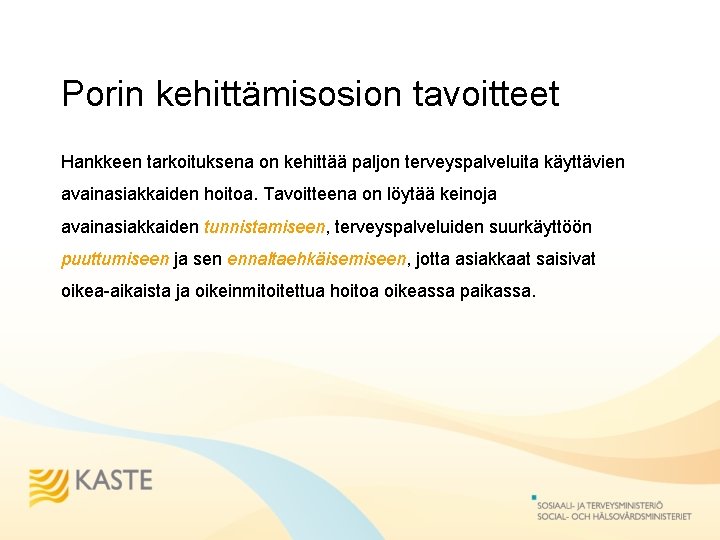 Porin kehittämisosion tavoitteet

Hankkeen tarkoituksena on kehittää paljon terveyspalveluita käyttävien avainasiakkaiden hoitoa. Tavoitteena on löytää keinoja avainasiakkaiden tunnistamiseen, terveyspalveluiden suurkäyttöön puuttumiseen ja sen ennaltaehkäisemiseen, jotta asiakkaat saisivat oikea-aikaista ja oikeinmitoitettua hoitoa oikeassa paikassa.

KASTE

SOSIAALI- JA TERVEYSMINISTERIÖ
SOCIAL- OCH HÄLSOVÅRDSMINISTERIET